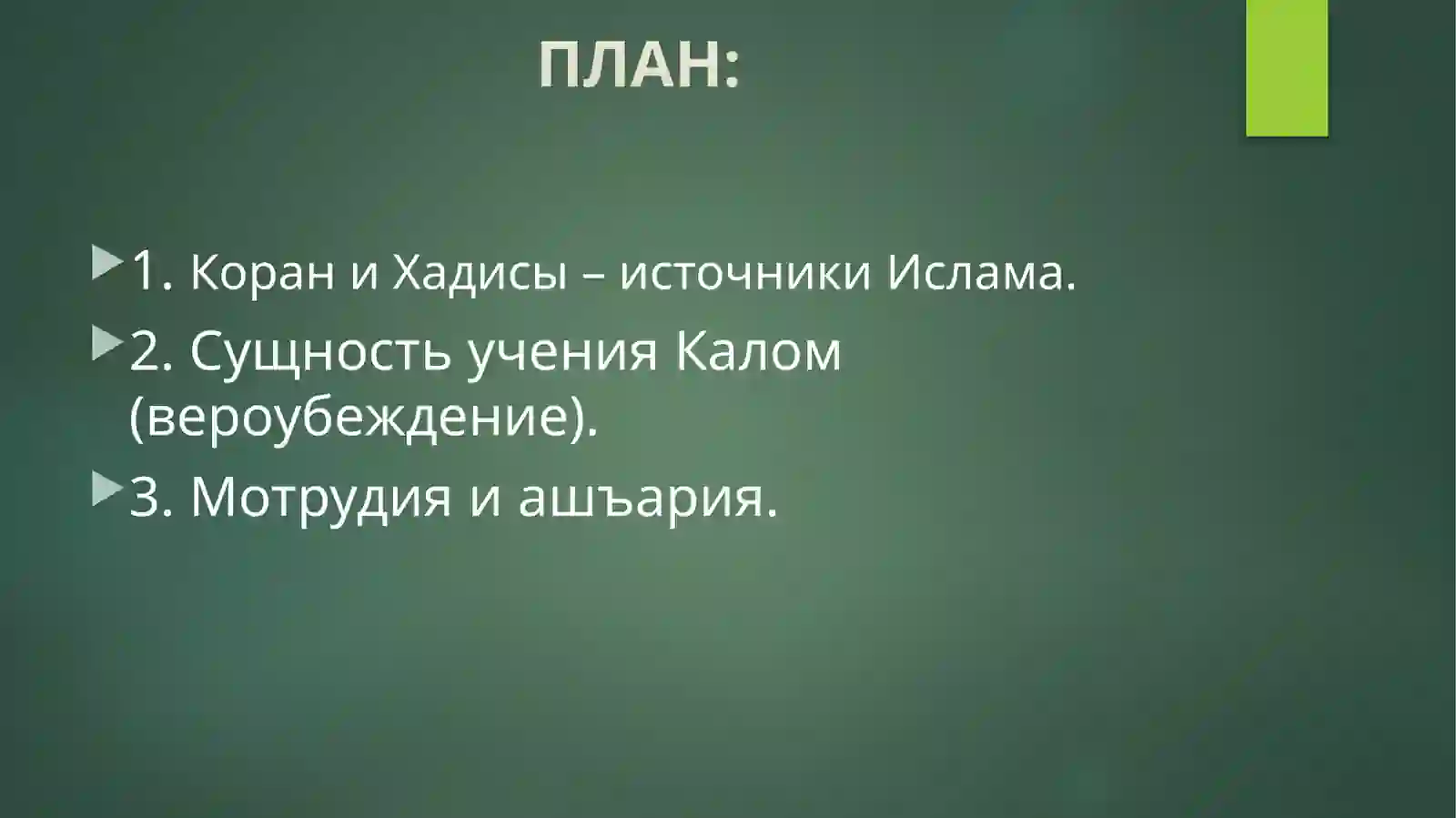 ПЛАН:

1. Коран и Хадисы – источники Ислама.

2. Сущность учения Калом (вероубеждение).

3. Мотрудия и ашъария.